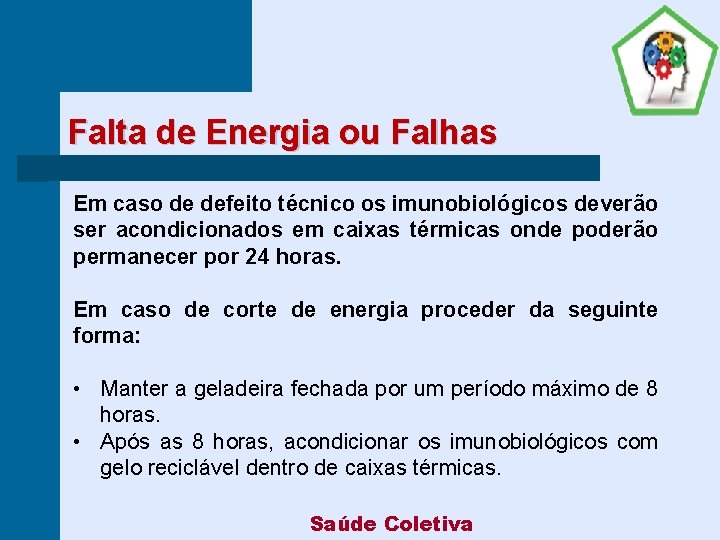 Falta de Energia ou Falhas

Em caso de defeito técnico os imunobiológicos deverão ser acondicionados em caixas térmicas onde poderão permanecer por 24 horas.

Em caso de corte de energia proceder da seguinte forma:

• Manter a geladeira fechada por um período máximo de 8 horas.
• Após as 8 horas, acondicionar os imunobiológicos com gelo reciclável dentro de caixas térmicas.

Saúde Coletiva